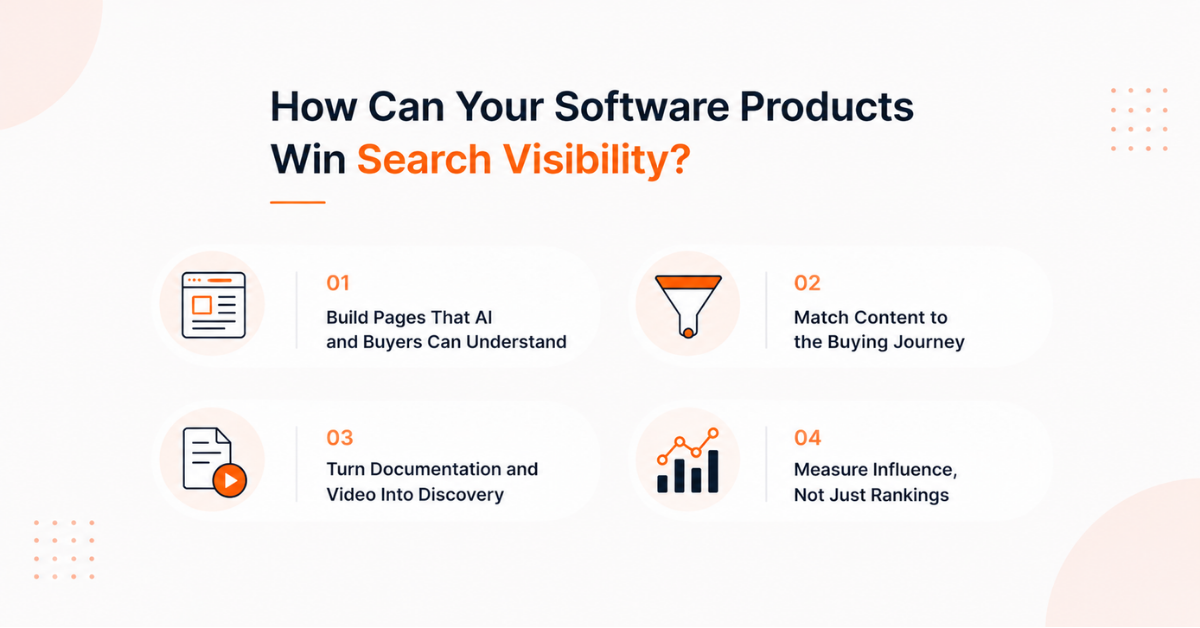 How Can Your Software Products Win Search Visibility?

01
Build Pages That AI and Buyers Can Understand

02
Match Content to the Buying Journey

03
Turn Documentation and Video Into Discovery

04
Measure Influence, Not Just Rankings